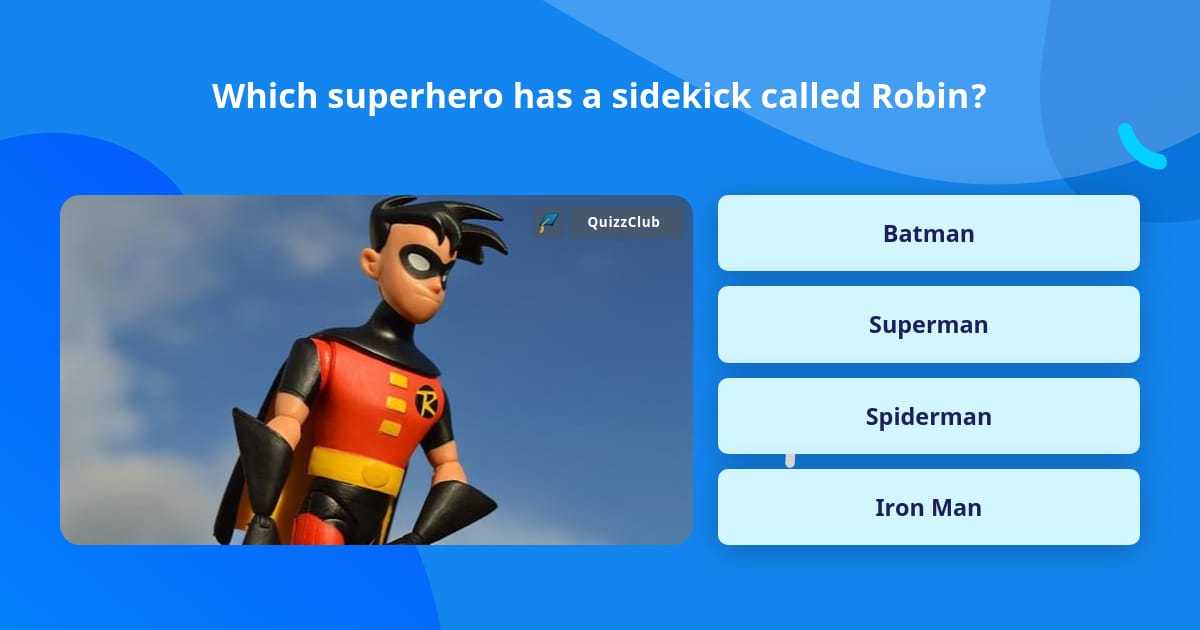 Which superhero has a sidekick called Robin?

QuizzClub

R

Batman

Superman

Spiderman

Iron Man